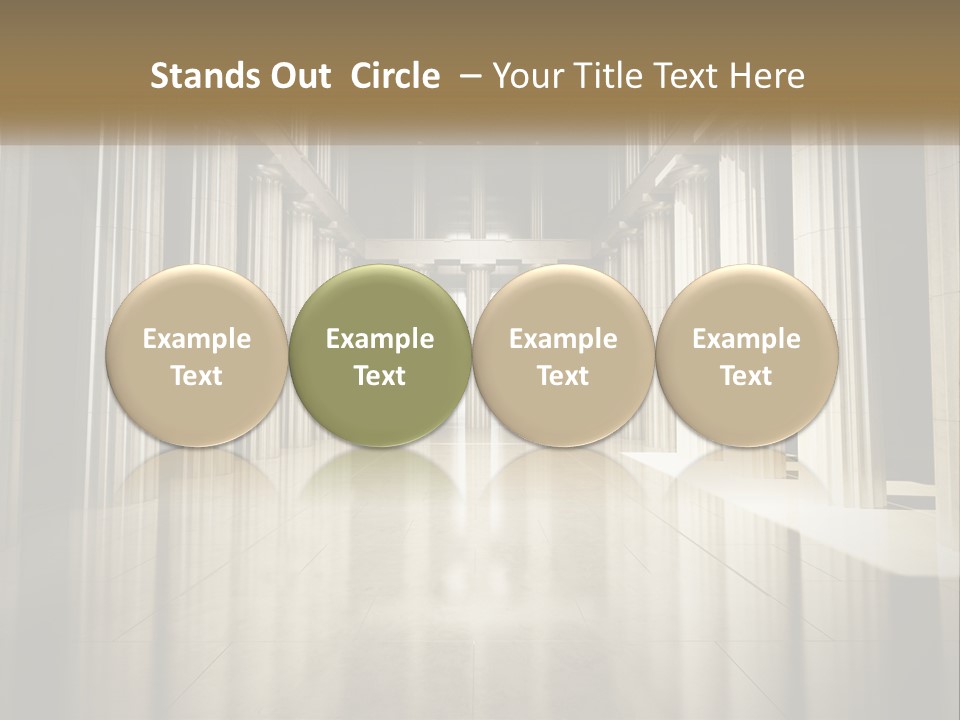 Stands Out Circle – Your Title Text Here

Example Text

Example Text

Example Text

Example Text